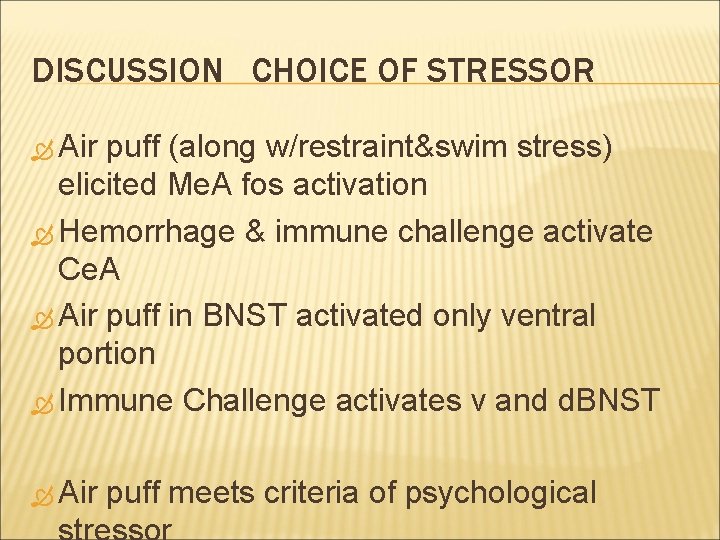 DISCUSSION CHOICE OF STRESSOR

Air puff (along w/restraint&swim stress) elicited MeA fos activation

Hemorrhage & immune challenge activate CeA

Air puff in BNST activated only ventral portion

Immune Challenge activates v and dBNST

Air puff meets criteria of psychological stressor